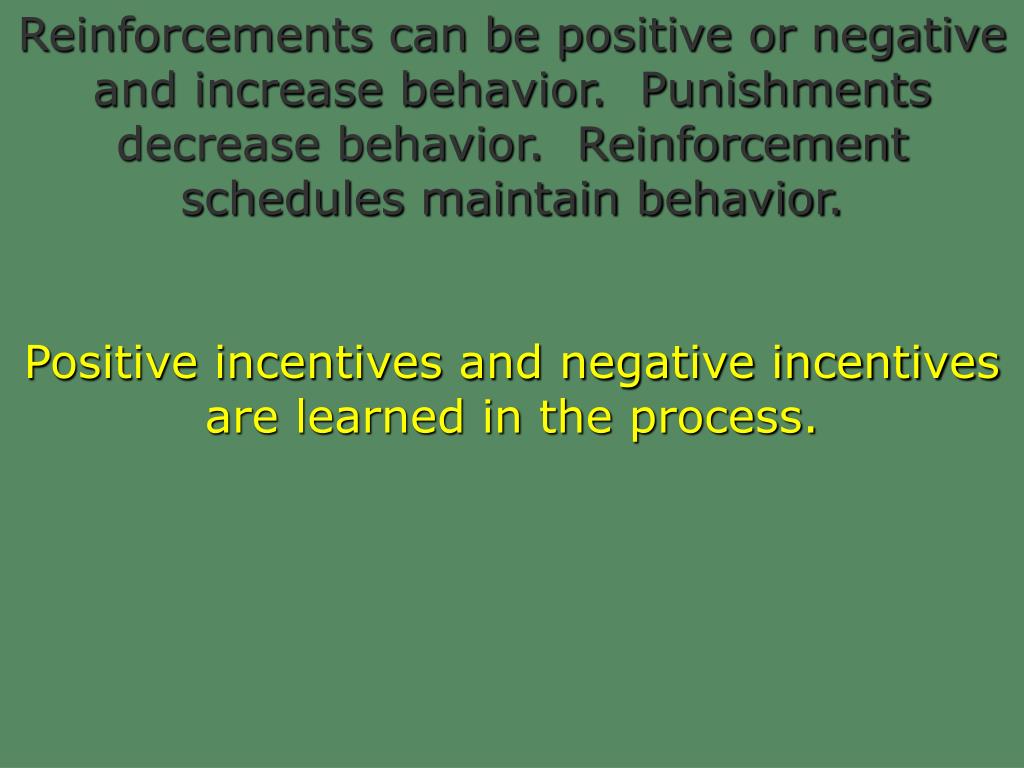 Reinforcements can be positive or negative and increase behavior.  Punishments decrease behavior.  Reinforcement schedules maintain behavior.

Positive incentives and negative incentives are learned in the process.